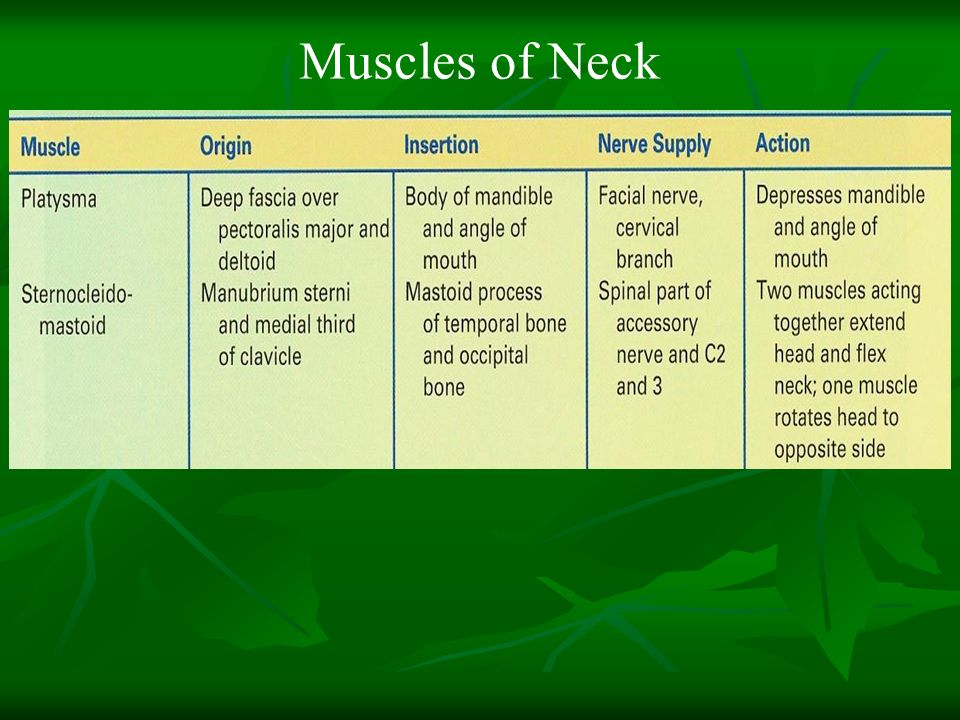 Muscles of Neck

| Muscle | Origin | Insertion | Nerve Supply | Action |
|---|---|---|---|---|
| Platysma | Deep fascia over pectoralis major and deltoid | Body of mandible and angle of mouth | Facial nerve, cervical branch | Depresses mandible and angle of mouth |
| Sternocleidomastoid | Manubrium sterni and medial third of clavicle | Mastoid process of temporal bone and occipital bone | Spinal part of accessory nerve and C2 and 3 | Two muscles acting together extend head and flex neck; one muscle rotates head to opposite side |